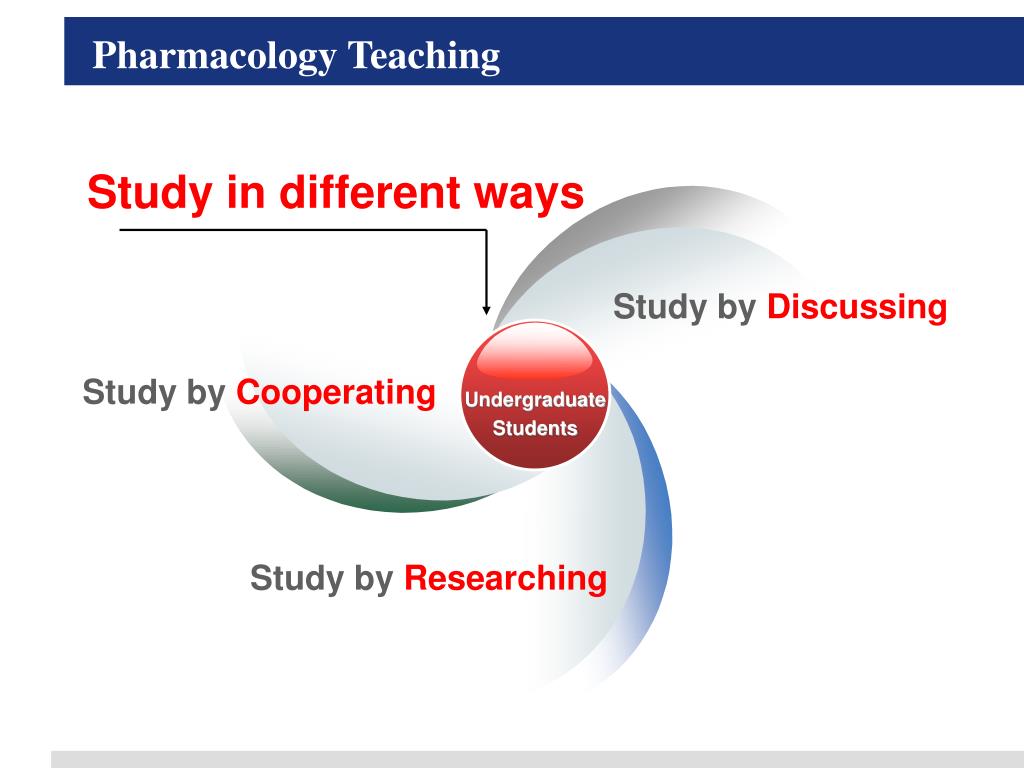 Pharmacology Teaching

Study in different ways

Study by Discussing

Study by Cooperating

Undergraduate Students

Study by Researching